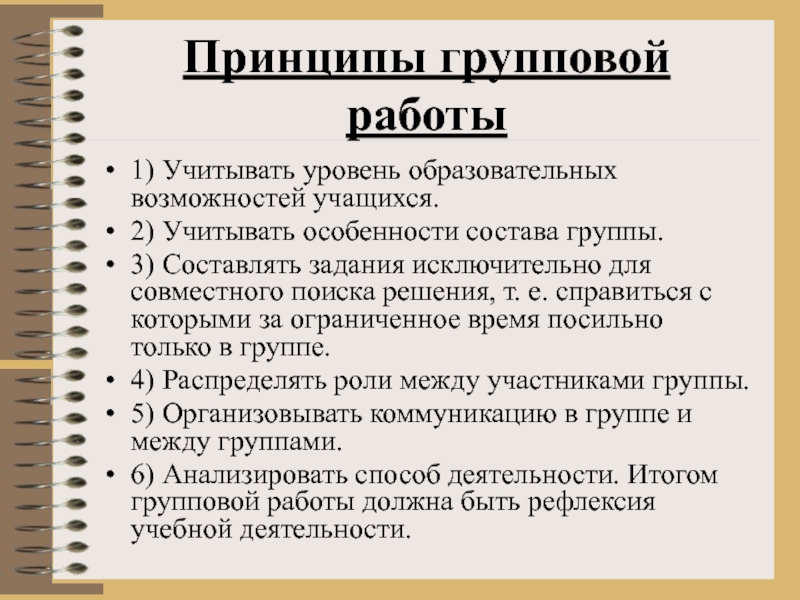 Принципы групповой работы

• 1) Учитывать уровень образовательных возможностей учащихся.
• 2) Учитывать особенности состава группы.
• 3) Составлять задания исключительно для совместного поиска решения, т. е. справиться с которыми за ограниченное время посильно только в группе.
• 4) Распределять роли между участниками группы.
• 5) Организовывать коммуникацию в группе и между группами.
• 6) Анализировать способ деятельности. Итогом групповой работы должна быть рефлексия учебной деятельности.